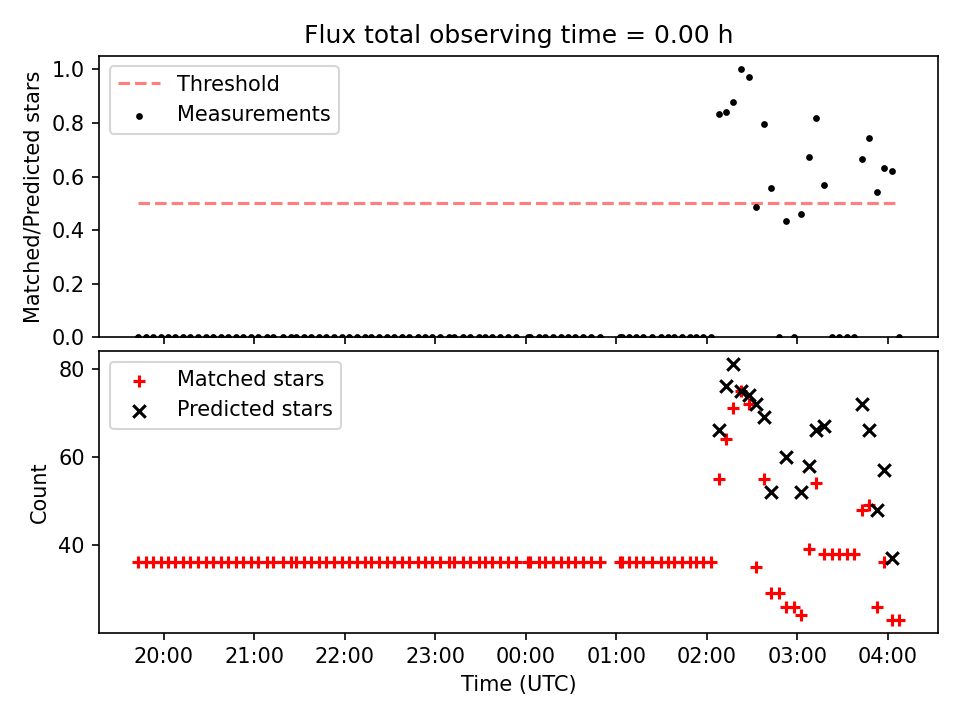 Flux total observing time = 0.00 h

Threshold
Measurements

Matched/Predicted stars

1.0
0.8
0.6
0.4
0.2
0.0

Matched stars
Predicted stars

Count

80
60
40

20:00
21:00
22:00
23:00
00:00
01:00
02:00
03:00
04:00

Time (UTC)